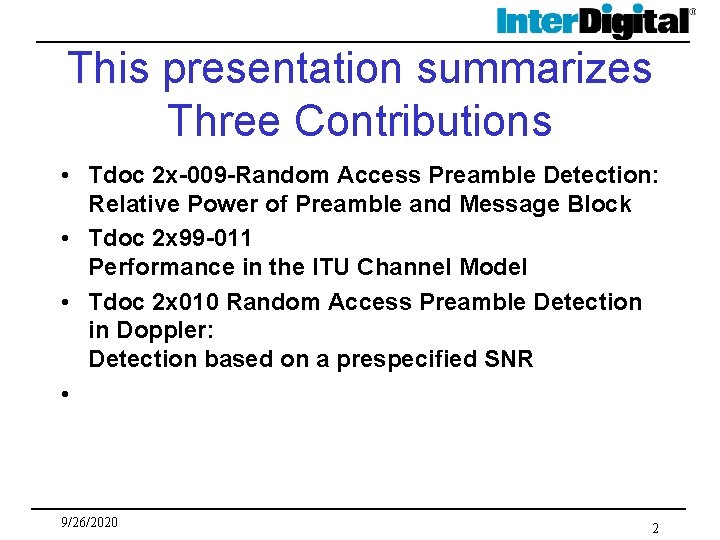 InterDigital®

This presentation summarizes Three Contributions

• Tdoc 2x-009-Random Access Preamble Detection: Relative Power of Preamble and Message Block
• Tdoc 2x99-011
Performance in the ITU Channel Model
• Tdoc 2x010 Random Access Preamble Detection in Doppler:
Detection based on a prespecified SNR
•

9/26/2020

2